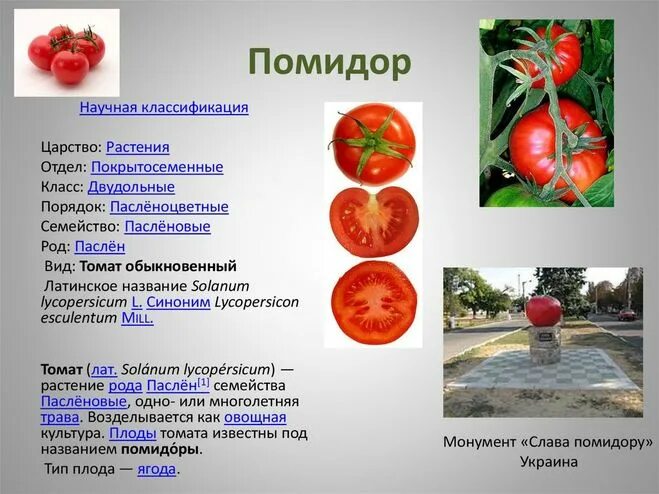 Помидор

Научная классификация

Царство: Растения
Отдел: Покрытосеменные
Класс: Двудольные
Порядок: Паслёноцветные
Семейство: Паслёновые
Род: Паслён
Вид: Томат обыкновенный
Латинское название Solanum lycopersicum L. Синоним Lycopersicon esculentum Mill.

Томат (лат. Solánum lycopérsicum) — растение рода Паслён[1] семейства Паслёновые, одно- или многолетняя трава. Возделывается как овощная культура. Плоды томата известны под названием помидо́ры.
Тип плода — ягода.

Монумент «Слава помидору» Украина